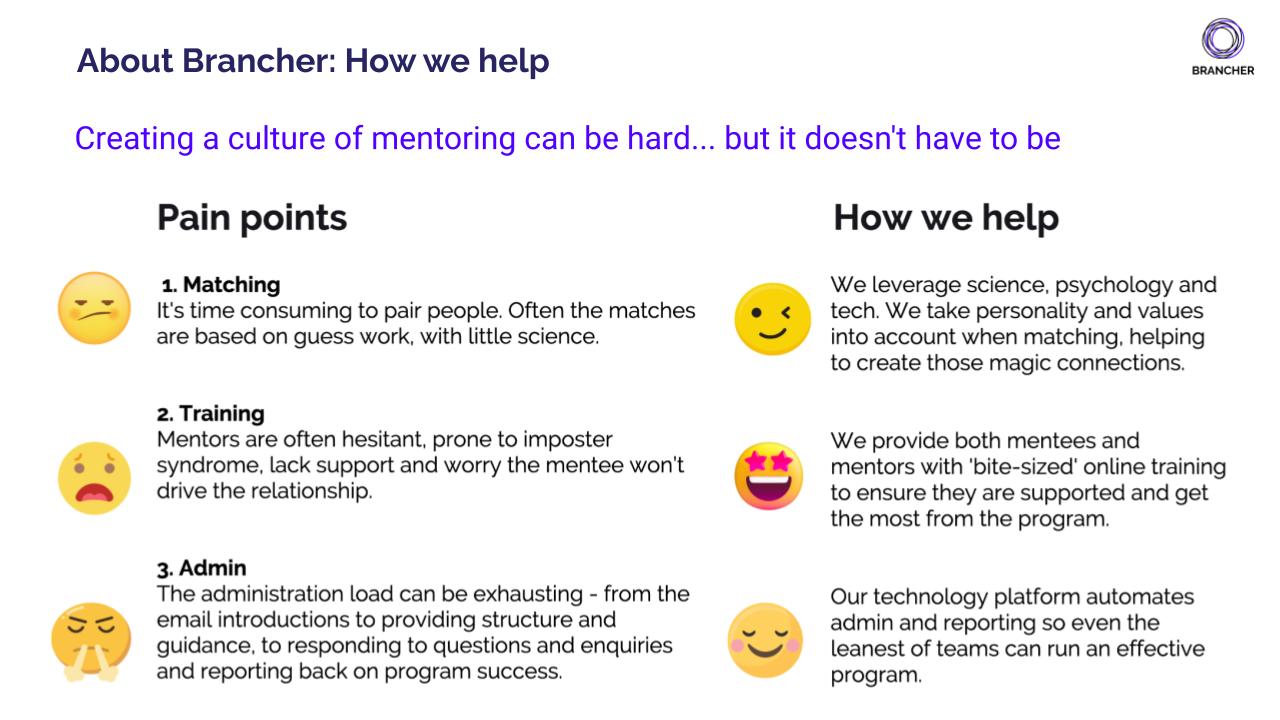 About Brancher: How we help

BRANCHER

Creating a culture of mentoring can be hard... but it doesn't have to be

Pain points

1. Matching
It's time consuming to pair people. Often the matches are based on guess work, with little science.

2. Training
Mentors are often hesitant, prone to imposter syndrome, lack support and worry the mentee won't drive the relationship.

3. Admin
The administration load can be exhausting - from the email introductions to providing structure and guidance, to responding to questions and enquiries and reporting back on program success.

How we help

We leverage science, psychology and tech. We take personality and values into account when matching, helping to create those magic connections.

We provide both mentees and mentors with 'bite-sized' online training to ensure they are supported and get the most from the program.

Our technology platform automates admin and reporting so even the leanest of teams can run an effective program.